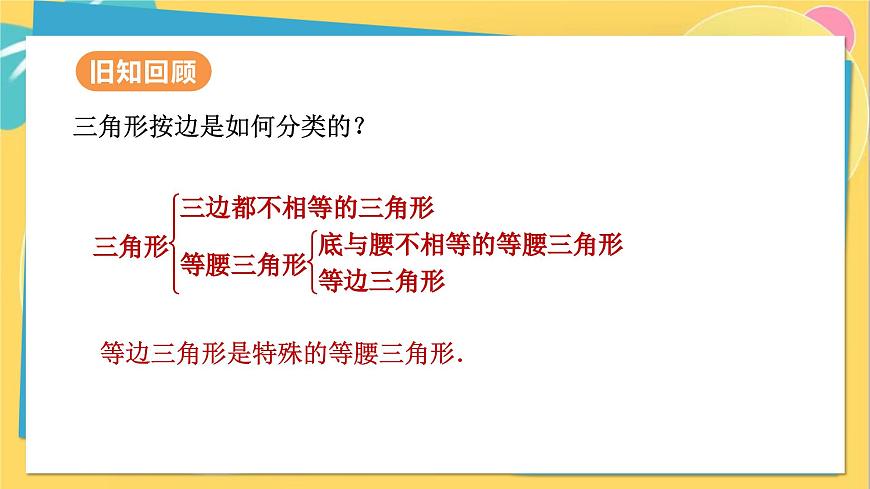 旧知回顾

三角形按边是如何分类的？

三角形
三边都不相等的三角形
等腰三角形
底与腰不相等的等腰三角形
等边三角形

等边三角形是特殊的等腰三角形.